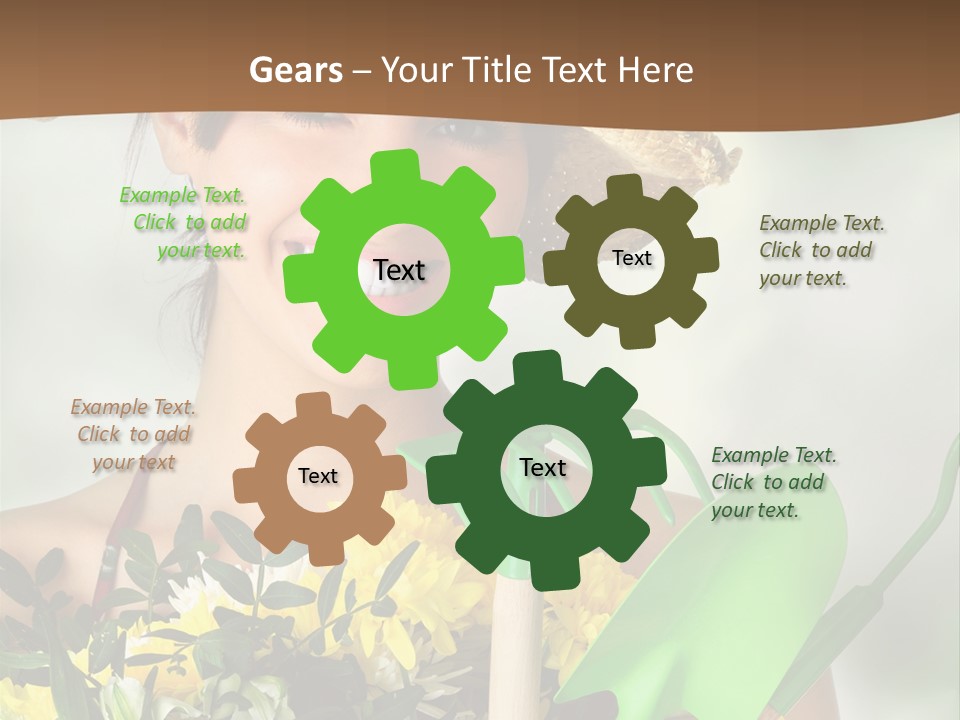 Gears – Your Title Text Here

Example Text. Click to add your text.

Text

Text

Example Text. Click to add your text.

Example Text. Click to add your text

Text

Text

Example Text. Click to add your text.